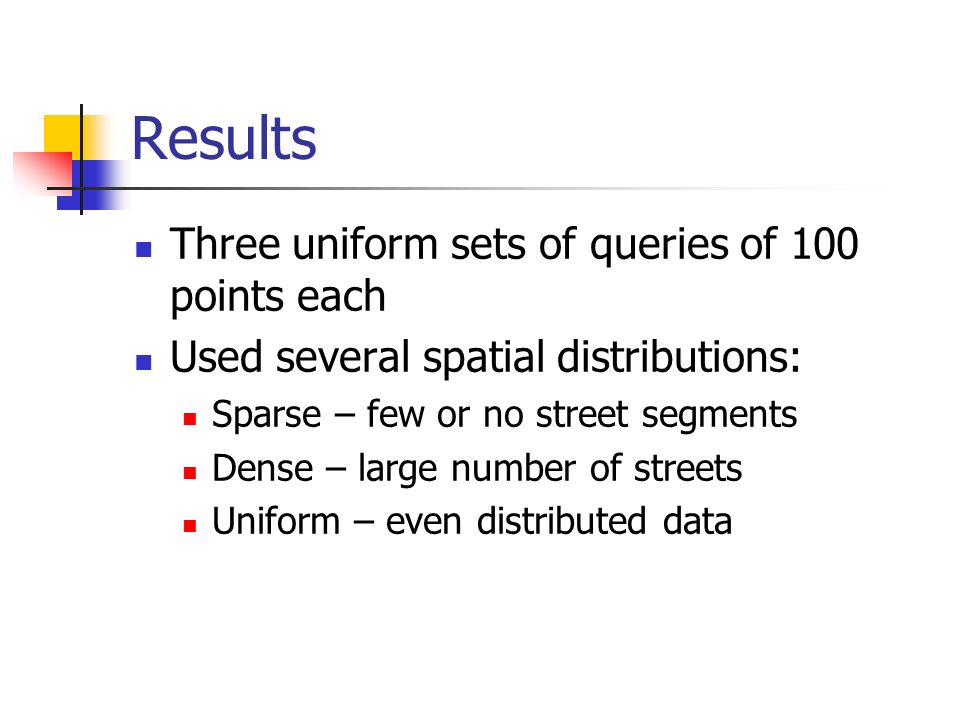 Results

Three uniform sets of queries of 100 points each

Used several spatial distributions:

Sparse – few or no street segments

Dense – large number of streets

Uniform – even distributed data